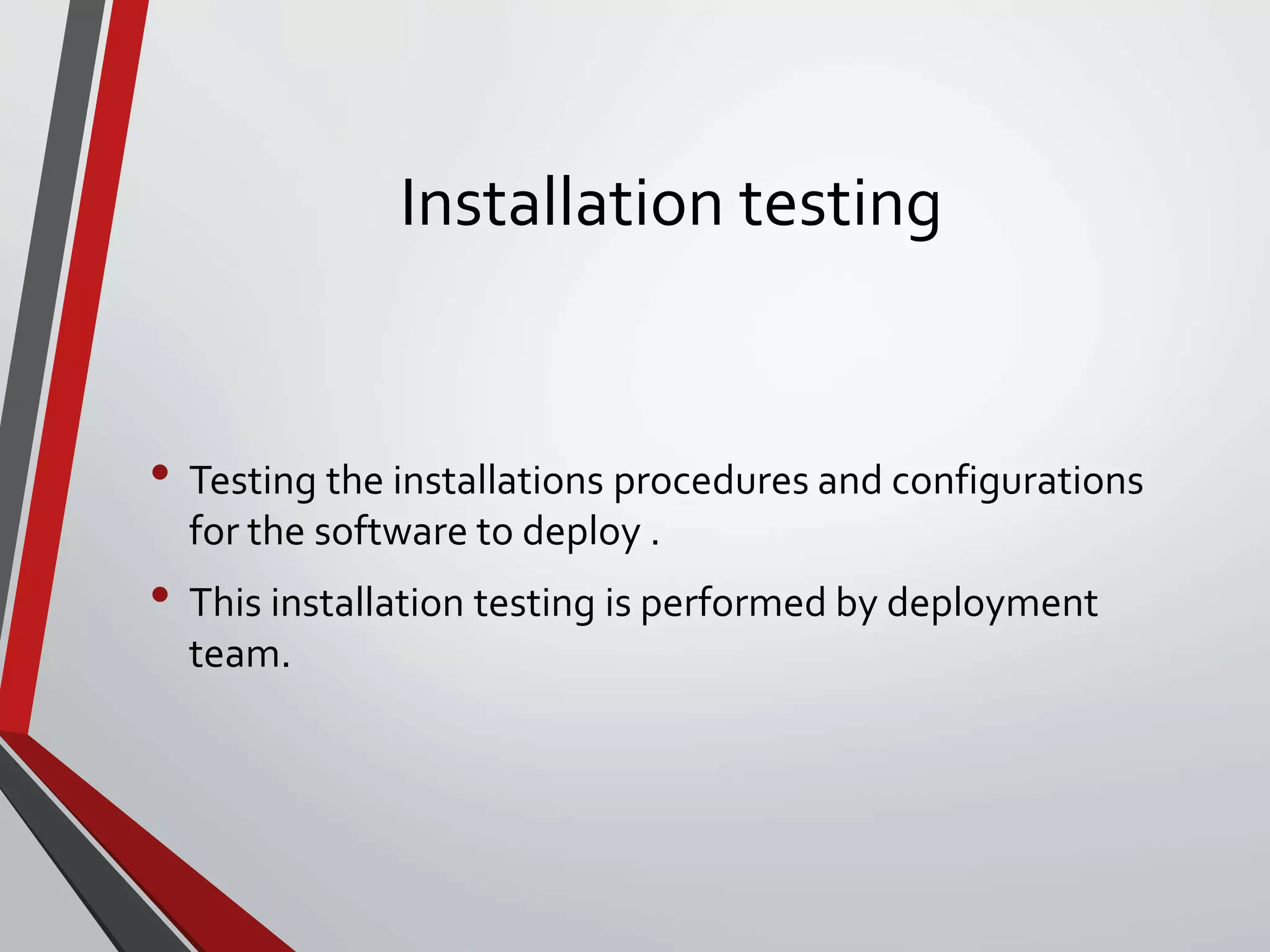 Installation testing

• Testing the installations procedures and configurations for the software to deploy .

• This installation testing is performed by deployment team.